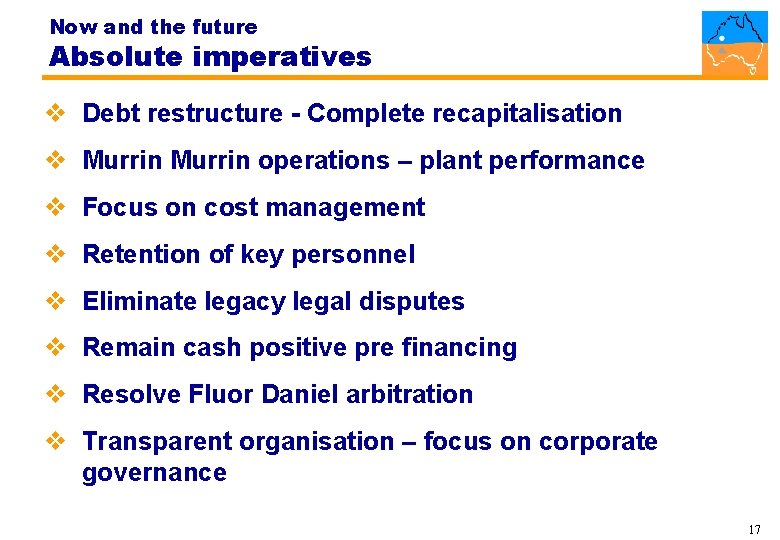 Now and the future
Absolute imperatives

❖ Debt restructure - Complete recapitalisation

❖ Murrin Murrin operations – plant performance

❖ Focus on cost management

❖ Retention of key personnel

❖ Eliminate legacy legal disputes

❖ Remain cash positive pre financing

❖ Resolve Fluor Daniel arbitration

❖ Transparent organisation – focus on corporate governance

17